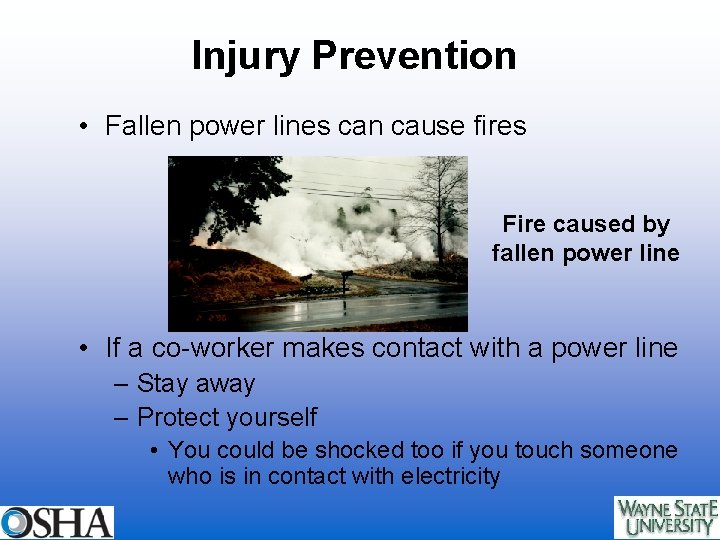 Injury Prevention

• Fallen power lines can cause fires

Fire caused by fallen power line

• If a co-worker makes contact with a power line
– Stay away
– Protect yourself
• You could be shocked too if you touch someone who is in contact with electricity

OSHA

WAYNE STATE UNIVERSITY